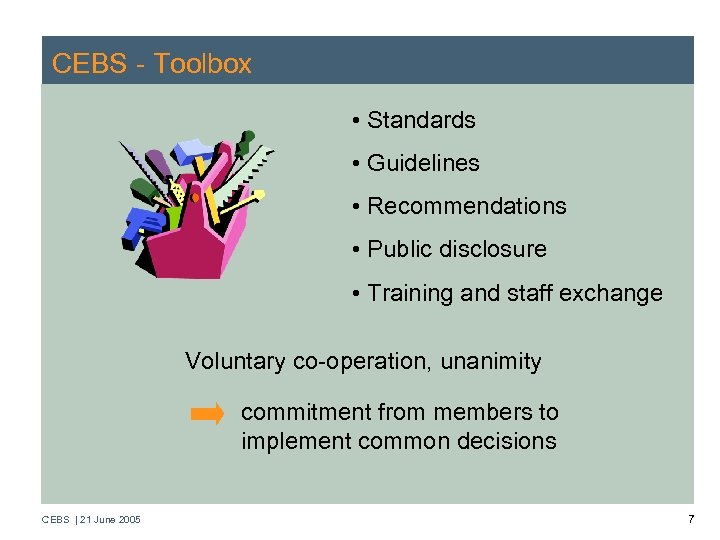 CEBS - Toolbox

• Standards
• Guidelines
• Recommendations
• Public disclosure
• Training and staff exchange

Voluntary co-operation, unanimity

commitment from members to implement common decisions

CEBS | 21 June 2005

7